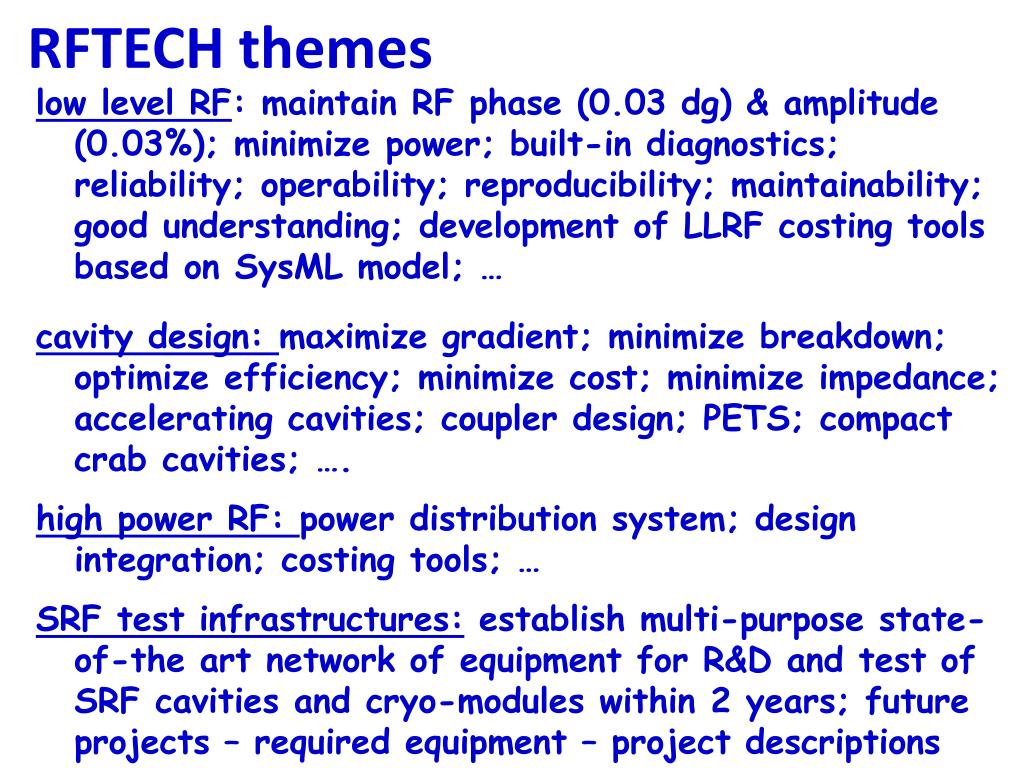 RFTECH themes

low level RF: maintain RF phase (0.03 dg) & amplitude (0.03%); minimize power; built-in diagnostics; reliability; operability; reproducibility; maintainability; good understanding; development of LLRF costing tools based on SysML model; …

cavity design: maximize gradient; minimize breakdown; optimize efficiency; minimize cost; minimize impedance; accelerating cavities; coupler design; PETS; compact crab cavities; ….

high power RF: power distribution system; design integration; costing tools; …

SRF test infrastructures: establish multi-purpose state-of-the art network of equipment for R&D and test of SRF cavities and cryo-modules within 2 years; future projects – required equipment – project descriptions